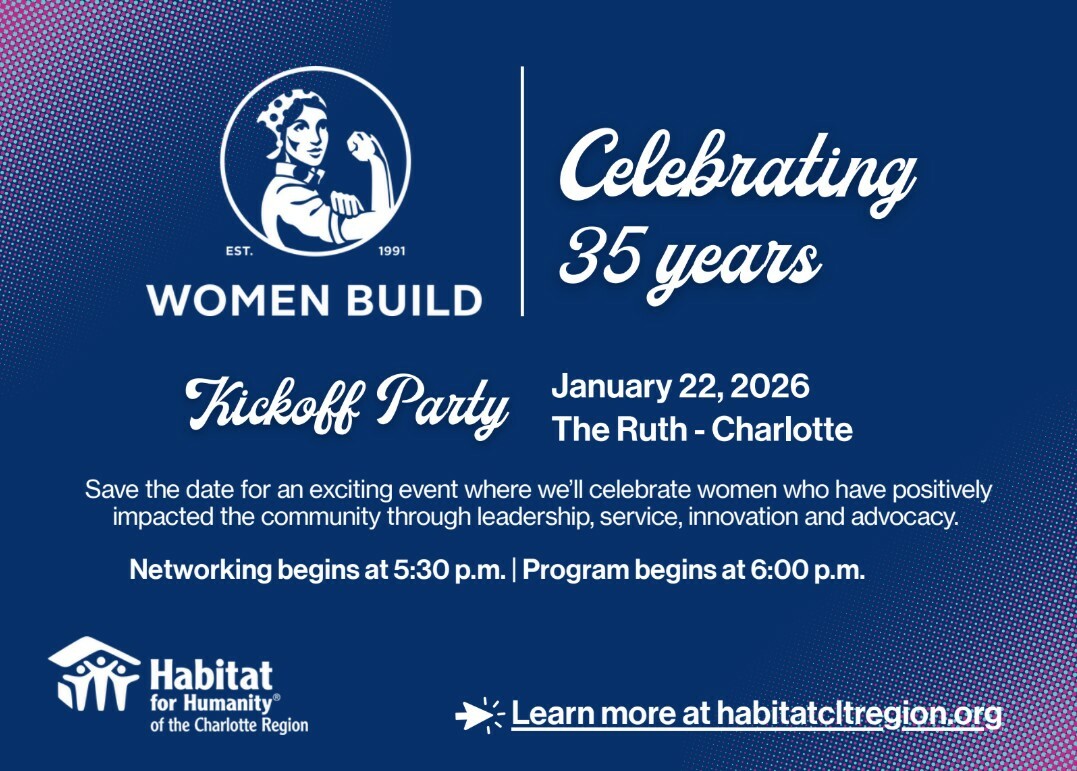 EST. 1991

WOMEN BUILD

Celebrating 35 years

Kickoff Party

January 22, 2026
The Ruth - Charlotte

Save the date for an exciting event where we'll celebrate women who have positively impacted the community through leadership, service, innovation and advocacy.

Networking begins at 5:30 p.m. | Program begins at 6:00 p.m.

Habitat for Humanity® of the Charlotte Region

Learn more at habitatcltregion.org